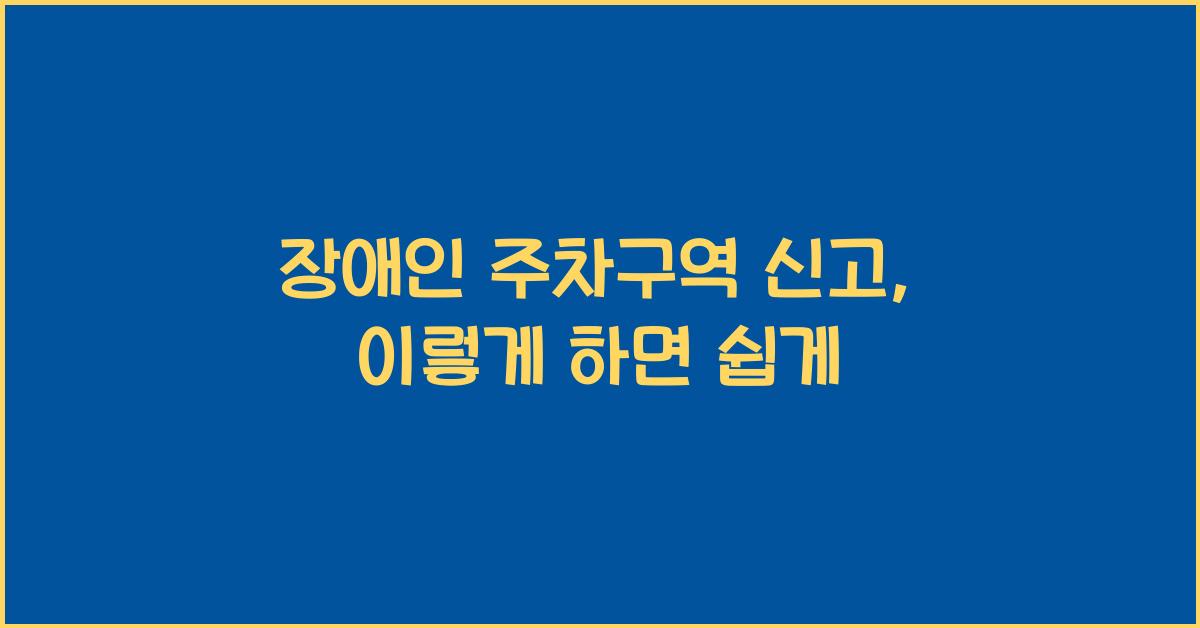 장애인 주차구역 신고, 이렇게 하면 쉽게